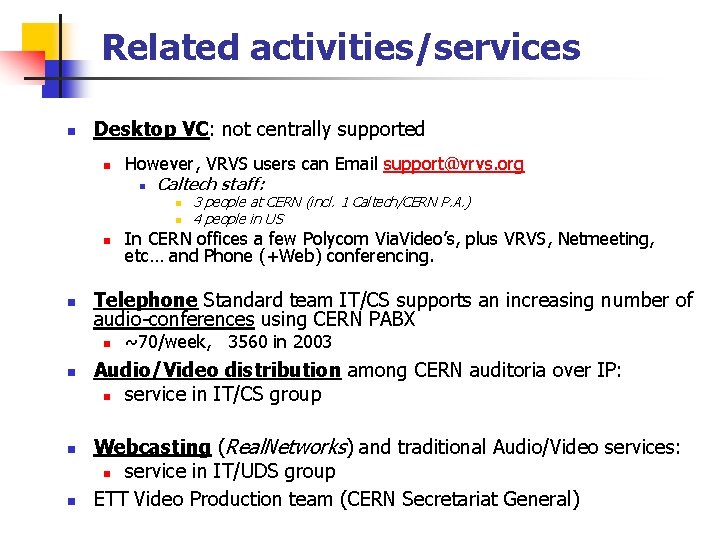 Related activities/services

Desktop VC: not centrally supported

However, VRVS users can Email support@vrvs.org

Caltech staff:

3 people at CERN (incl. 1 Caltech/CERN P.A.)

4 people in US

In CERN offices a few Polycom ViaVideo's, plus VRVS, Netmeeting, etc… and Phone (+Web) conferencing.

Telephone Standard team IT/CS supports an increasing number of audio-conferences using CERN PABX

~70/week, 3560 in 2003

Audio/Video distribution among CERN auditoria over IP:

service in IT/CS group

Webcasting (RealNetworks) and traditional Audio/Video services:

service in IT/UDS group

ETT Video Production team (CERN Secretariat General)